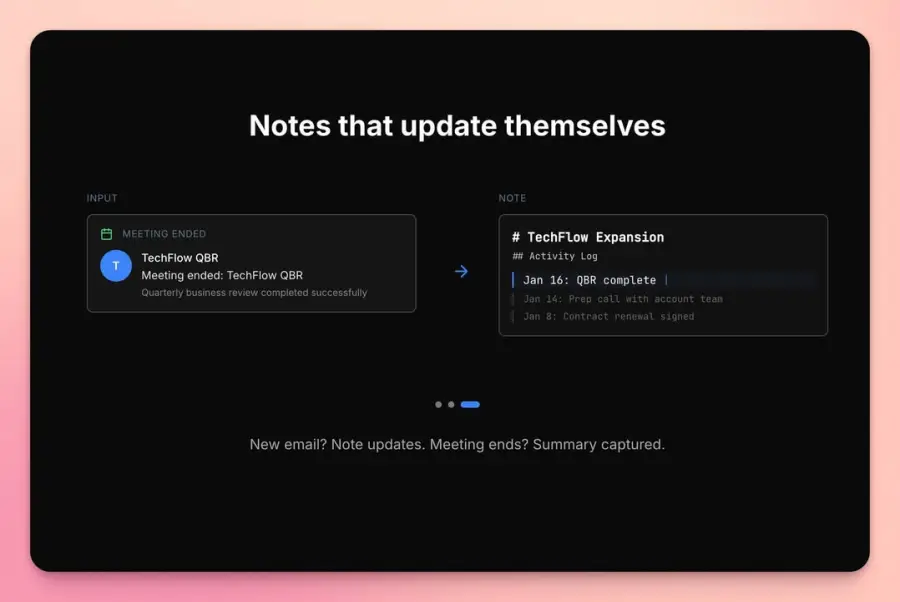 Notes that update themselves

INPUT

MEETING ENDED

T

TechFlow QBR

Meeting ended: TechFlow QBR

Quarterly business review completed successfully

NOTE

# TechFlow Expansion

## Activity Log

Jan 16: QBR complete

Jan 14: Prep call with account team

Jan 8: Contract renewal signed

New email? Note updates. Meeting ends? Summary captured.